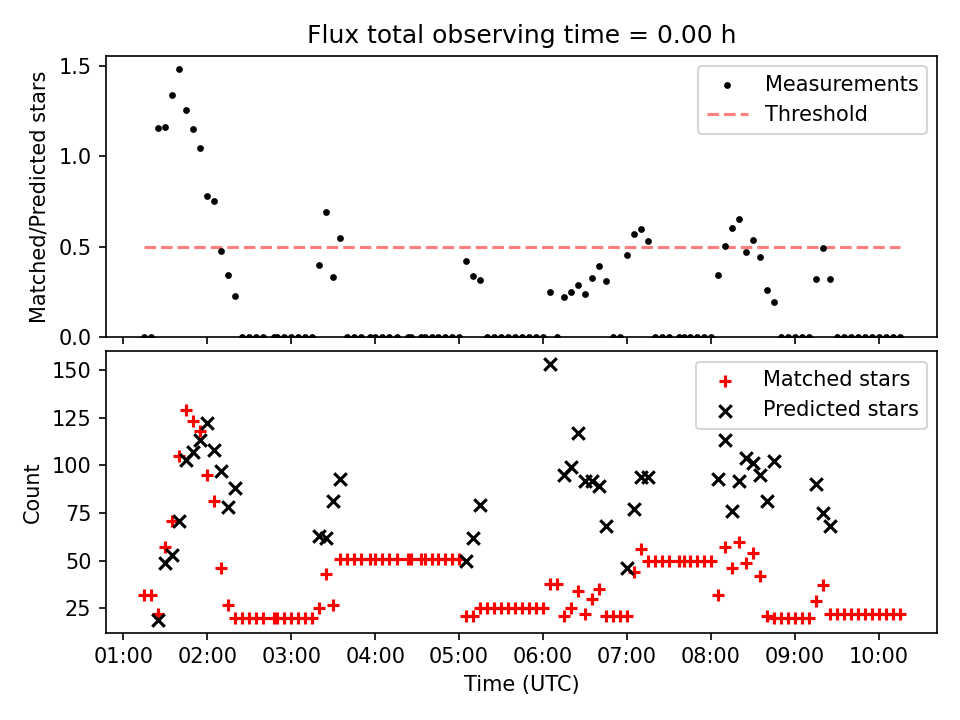 Flux total observing time = 0.00 h

Matched/Predicted stars

1.5
1.0
0.5
0.0

Measurements
Threshold

Count

150
125
100
75
50
25

Matched stars
Predicted stars

01:00 02:00 03:00 04:00 05:00 06:00 07:00 08:00 09:00 10:00

Time (UTC)